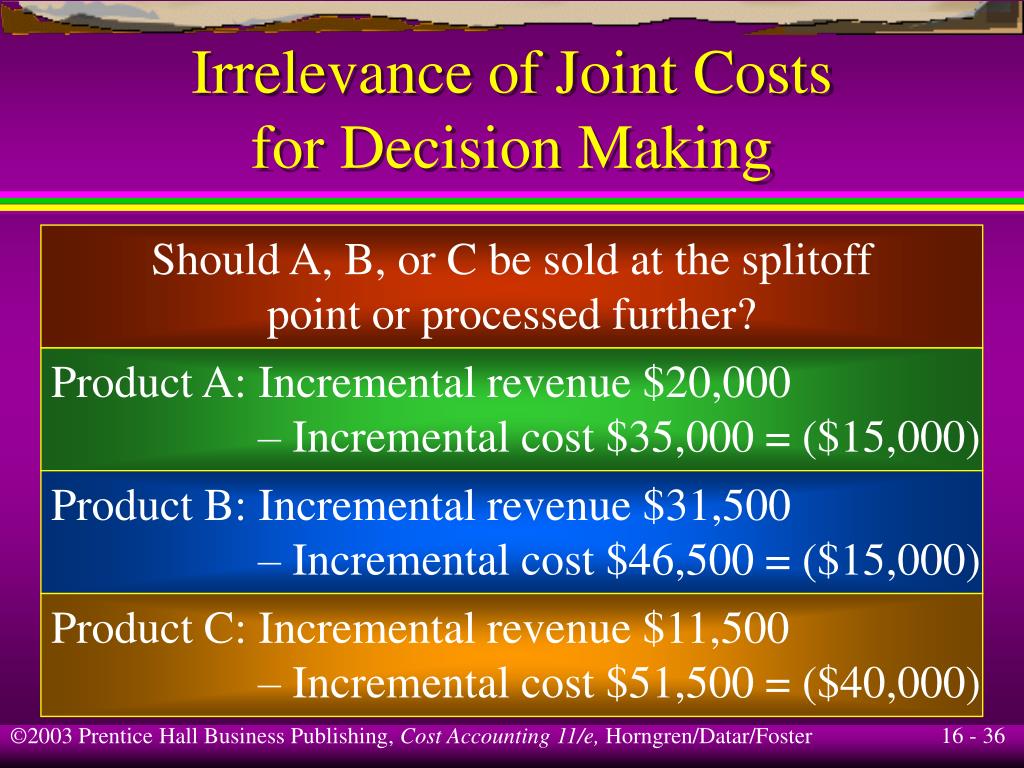 Irrelevance of Joint Costs for Decision Making

Should A, B, or C be sold at the splitoff point or processed further?

Product A: Incremental revenue \$20,000
– Incremental cost \$35,000 = (\$15,000)

Product B: Incremental revenue \$31,500
– Incremental cost \$46,500 = (\$15,000)

Product C: Incremental revenue \$11,500
– Incremental cost \$51,500 = (\$40,000)

©2003 Prentice Hall Business Publishing, Cost Accounting 11/e, Horngren/Datar/Foster

16 - 36